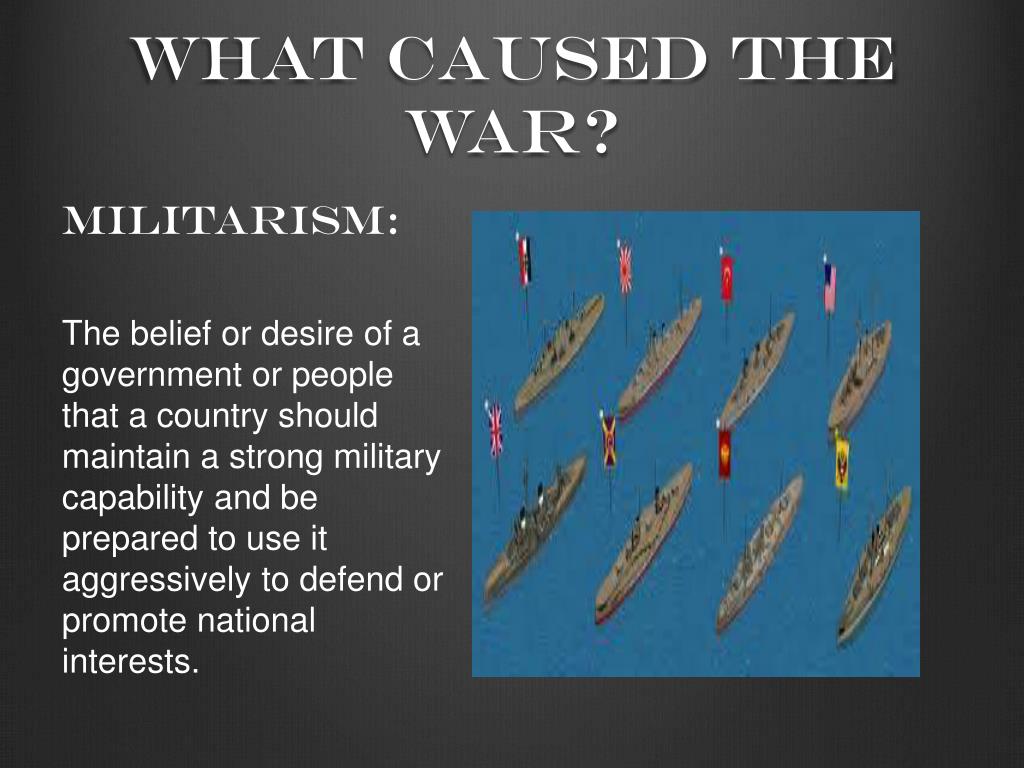 WHAT CAUSED THE WAR?

MILITARISM:

The belief or desire of a government or people that a country should maintain a strong military capability and be prepared to use it aggressively to defend or promote national interests.